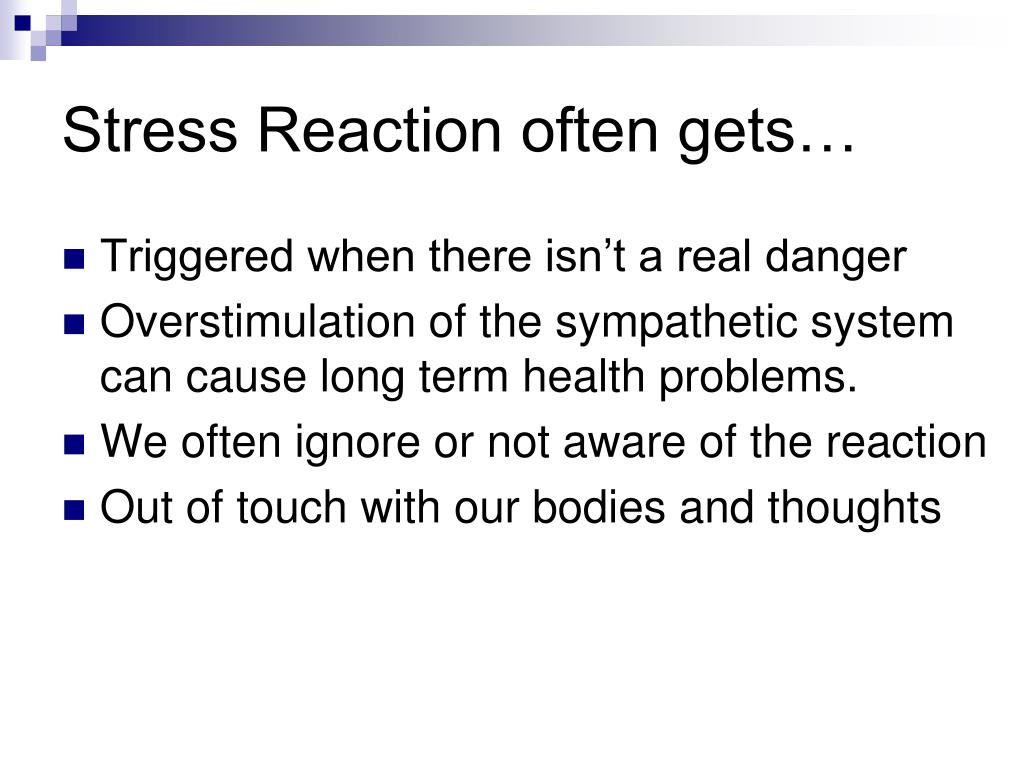 Stress Reaction often gets…

- Triggered when there isn’t a real danger
- Overstimulation of the sympathetic system can cause long term health problems.
- We often ignore or not aware of the reaction
- Out of touch with our bodies and thoughts